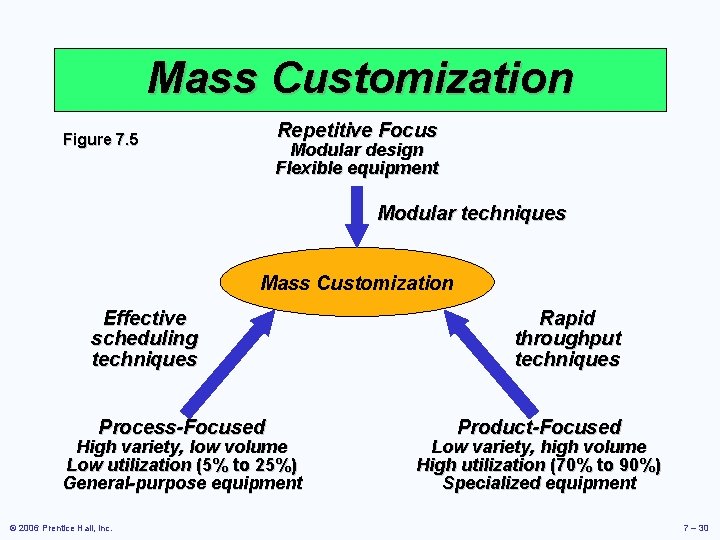 Mass Customization

Figure 7.5

Repetitive Focus
Modular design
Flexible equipment

Modular techniques

Mass Customization

Effective scheduling techniques

Rapid throughput techniques

Process-Focused
High variety, low volume
Low utilization (5% to 25%)
General-purpose equipment

Product-Focused
Low variety, high volume
High utilization (70% to 90%)
Specialized equipment

© 2006 Prentice Hall, Inc.

7 – 30